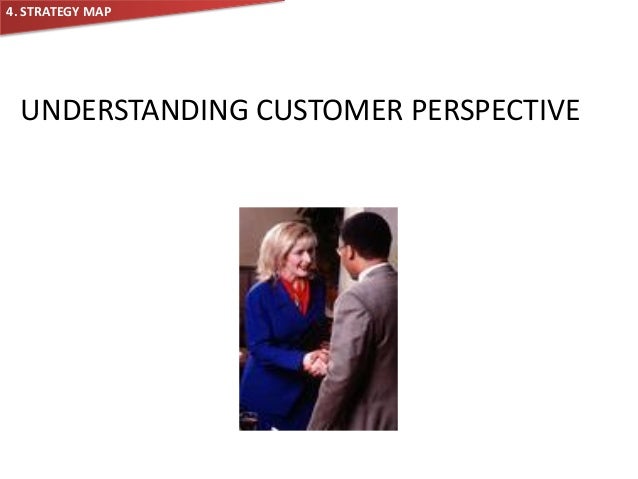 4. STRATEGY MAP

UNDERSTANDING CUSTOMER PERSPECTIVE